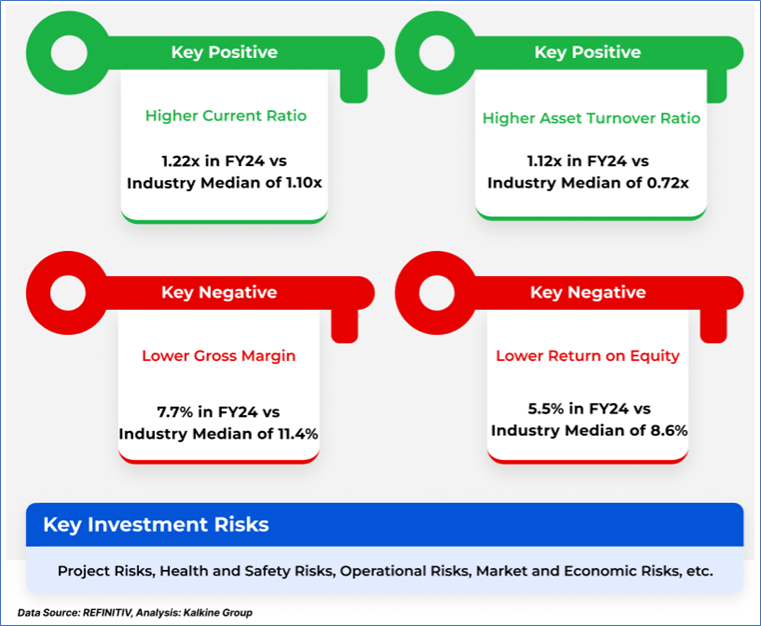 Key Positive

Higher Current Ratio

1.22x in FY24 vs Industry Median of 1.10x

Key Positive

Higher Asset Turnover Ratio

1.12x in FY24 vs Industry Median of 0.72x

Key Negative

Lower Gross Margin

7.7% in FY24 vs Industry Median of 11.4%

Key Negative

Lower Return on Equity

5.5% in FY24 vs Industry Median of 8.6%

Key Investment Risks

Project Risks, Health and Safety Risks, Operational Risks, Market and Economic Risks, etc.

Data Source: REFINITIV, Analysis: Kalkine Group